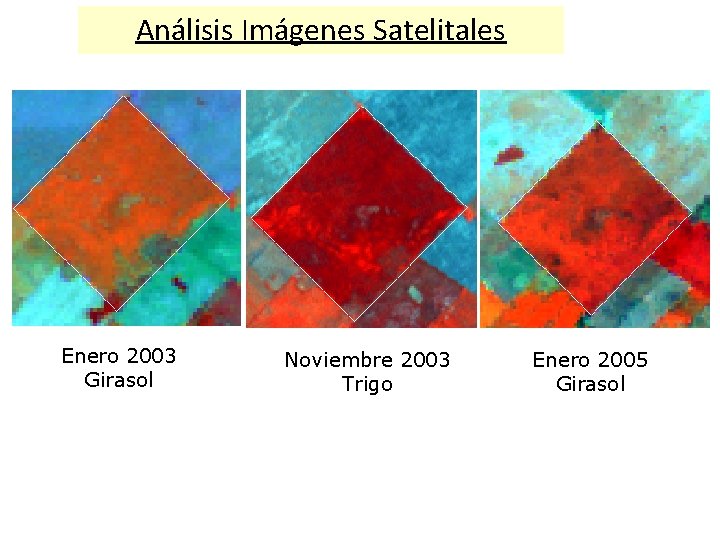 Análisis Imágenes Satelitales

Enero 2003
Girasol

Noviembre 2003
Trigo

Enero 2005
Girasol